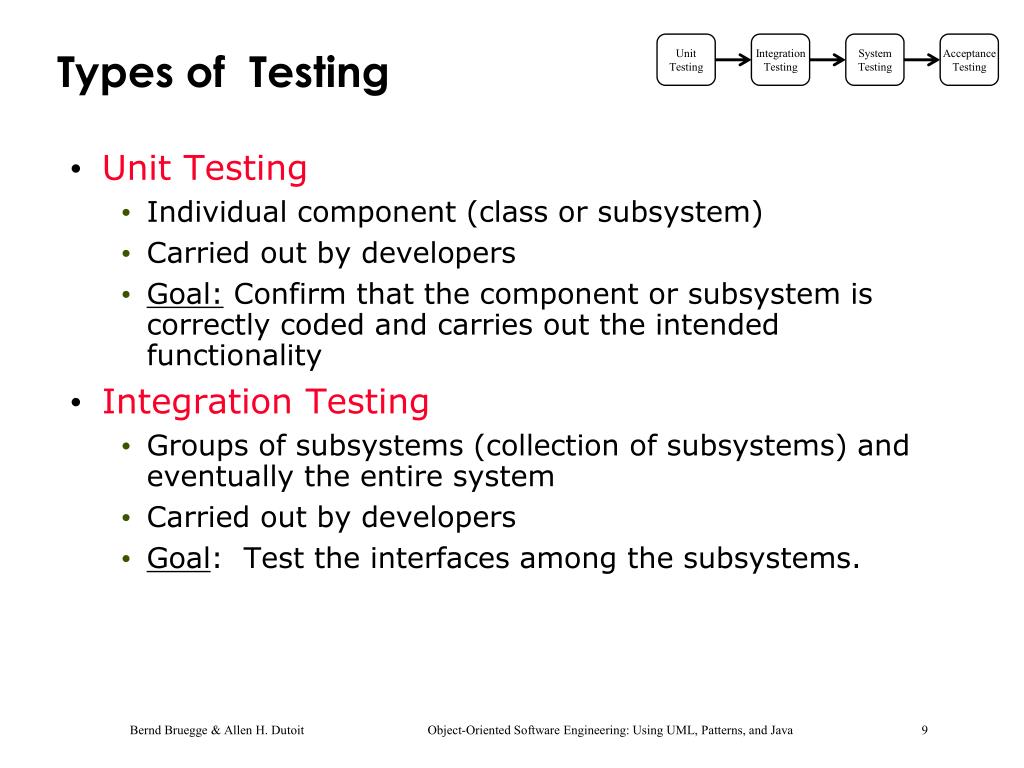 Types of Testing

Unit Testing
Integration Testing
System Testing
Acceptance Testing

• Unit Testing
  • Individual component (class or subsystem)
  • Carried out by developers
  • Goal: Confirm that the component or subsystem is correctly coded and carries out the intended functionality
• Integration Testing
  • Groups of subsystems (collection of subsystems) and eventually the entire system
  • Carried out by developers
  • Goal: Test the interfaces among the subsystems.

Bernd Bruegge & Allen H. Dutoit
Object-Oriented Software Engineering: Using UML, Patterns, and Java
9